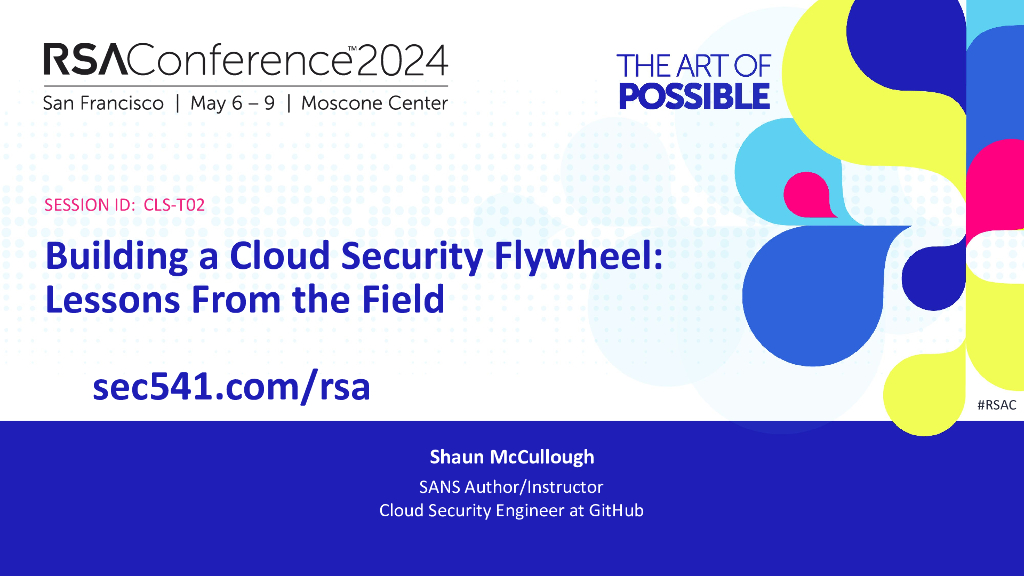 RSAConference™2024
San Francisco | May 6 – 9 | Moscone Center

THE ART OF POSSIBLE

SESSION ID: CLS-T02

Building a Cloud Security Flywheel: Lessons From the Field

sec541.com/rsa

#RSAC

Shaun McCullough
SANS Author/Instructor
Cloud Security Engineer at GitHub